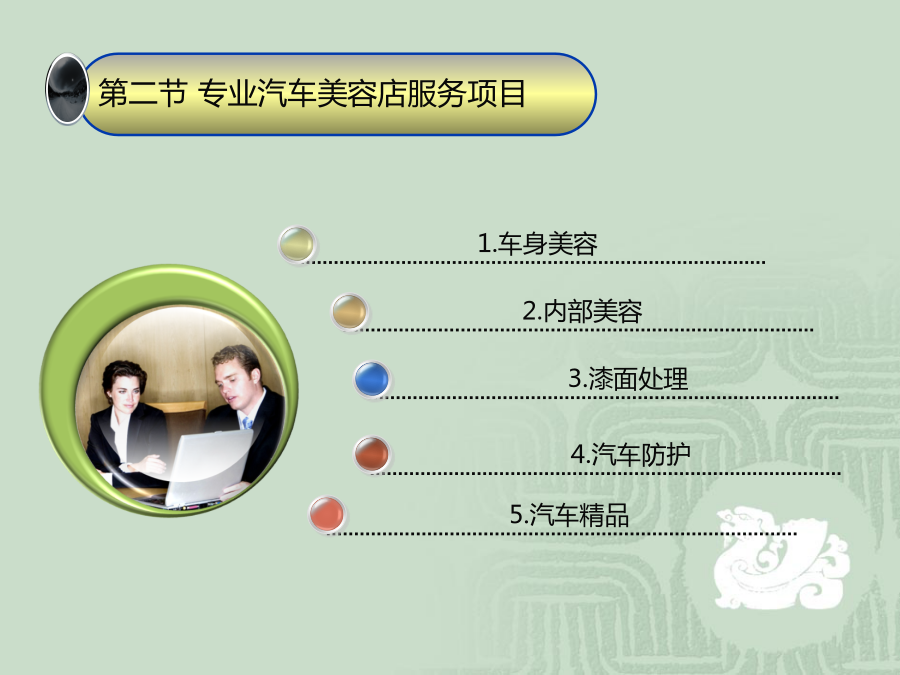 第二节 专业汽车美容店服务项目

1.车身美容

2.内部美容

3.漆面处理

4.汽车防护

5.汽车精品